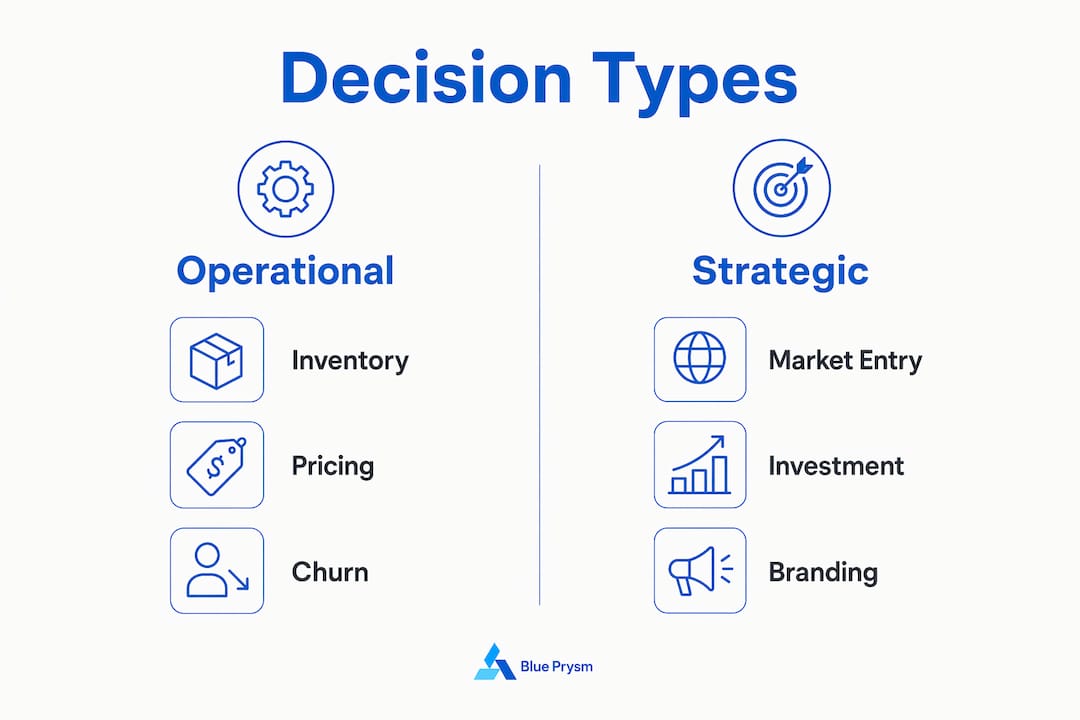 Decision Types

Operational

Inventory

Pricing

Churn

Strategic

Market Entry

Investment

Branding

Blue Prysm